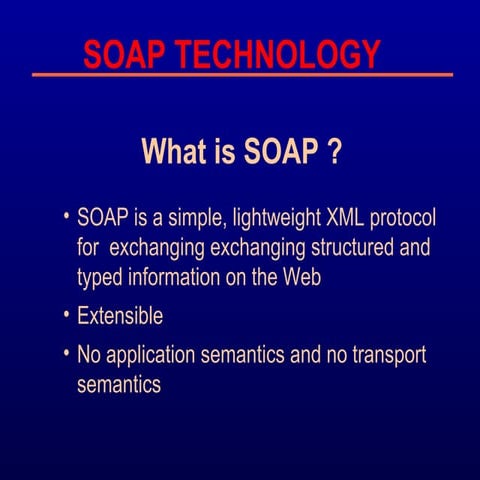 SOAP TECHNOLOGY

What is SOAP ?

• SOAP is a simple, lightweight XML protocol for exchanging exchanging structured and typed information on the Web

• Extensible

• No application semantics and no transport semantics